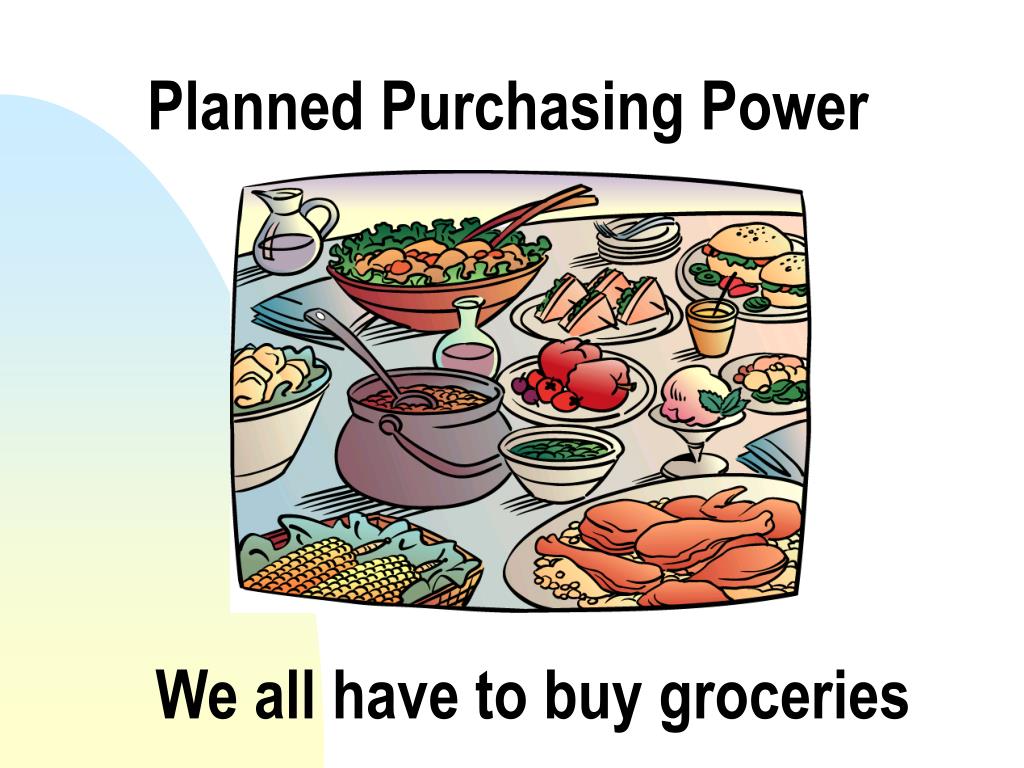 Planned Purchasing Power

We all have to buy groceries